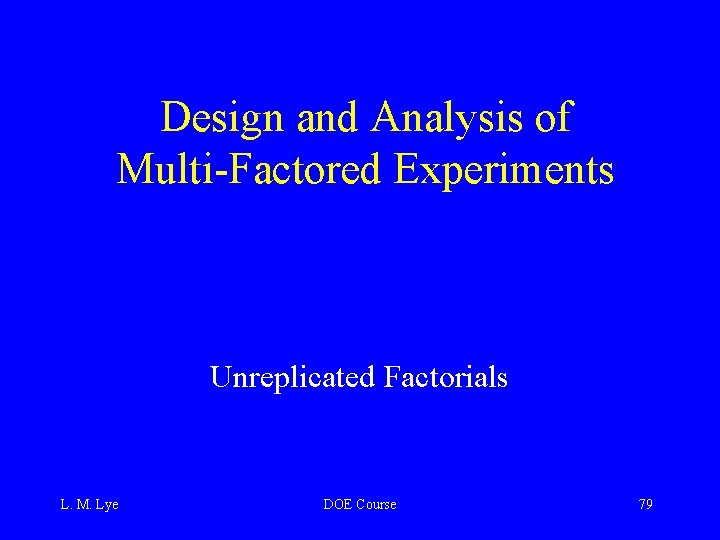 Design and Analysis of Multi-Factored Experiments

Unreplicated Factorials

L. M. Lye

DOE Course

79